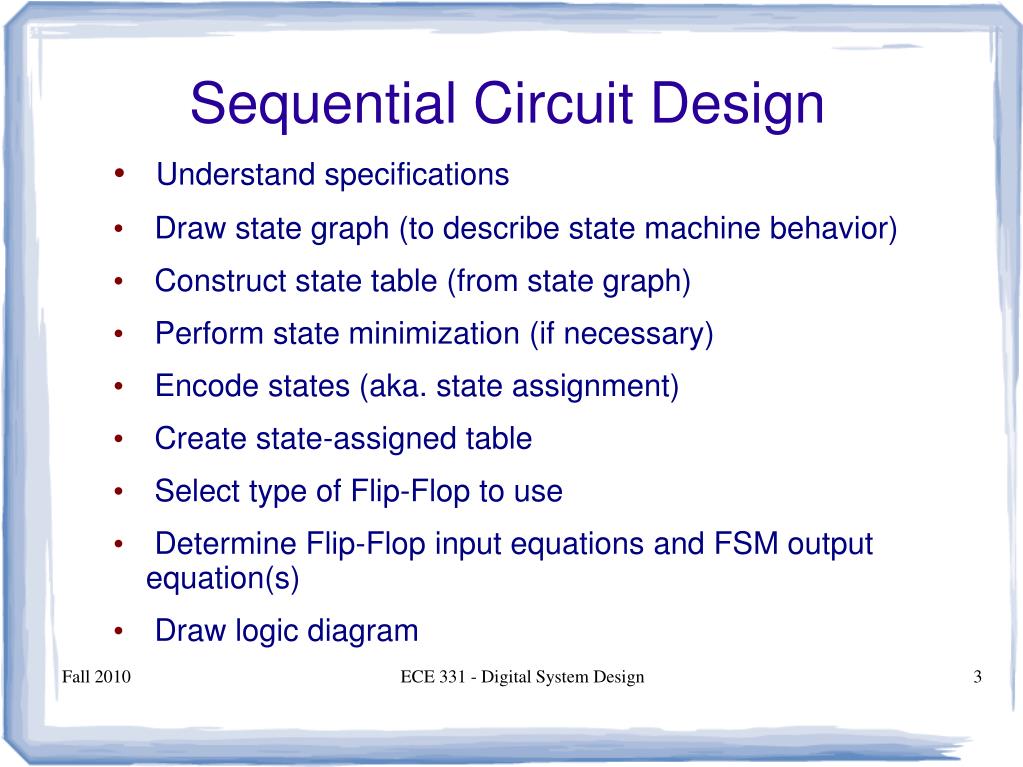 Sequential Circuit Design

• Understand specifications
• Draw state graph (to describe state machine behavior)
• Construct state table (from state graph)
• Perform state minimization (if necessary)
• Encode states (aka. state assignment)
• Create state-assigned table
• Select type of Flip-Flop to use
• Determine Flip-Flop input equations and FSM output equation(s)
• Draw logic diagram

Fall 2010

ECE 331 - Digital System Design

3